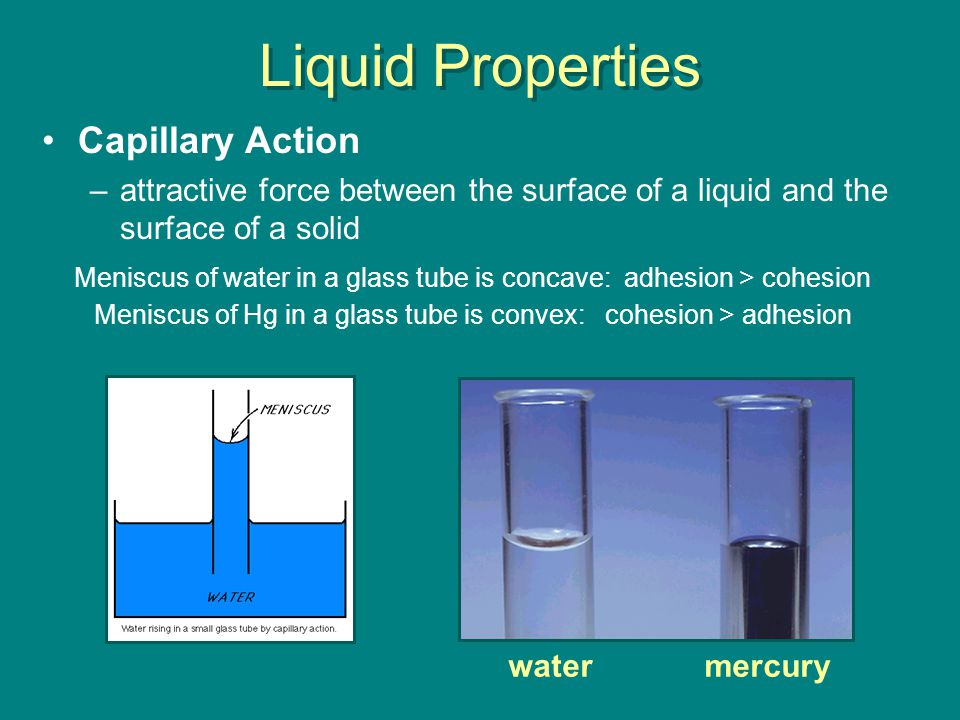 Liquid Properties

• Capillary Action

– attractive force between the surface of a liquid and the surface of a solid

Meniscus of water in a glass tube is concave: adhesion > cohesion
Meniscus of Hg in a glass tube is convex: cohesion > adhesion

MENISCUS

WATER

Water rising in a small glass tube by capillary action.

water

mercury